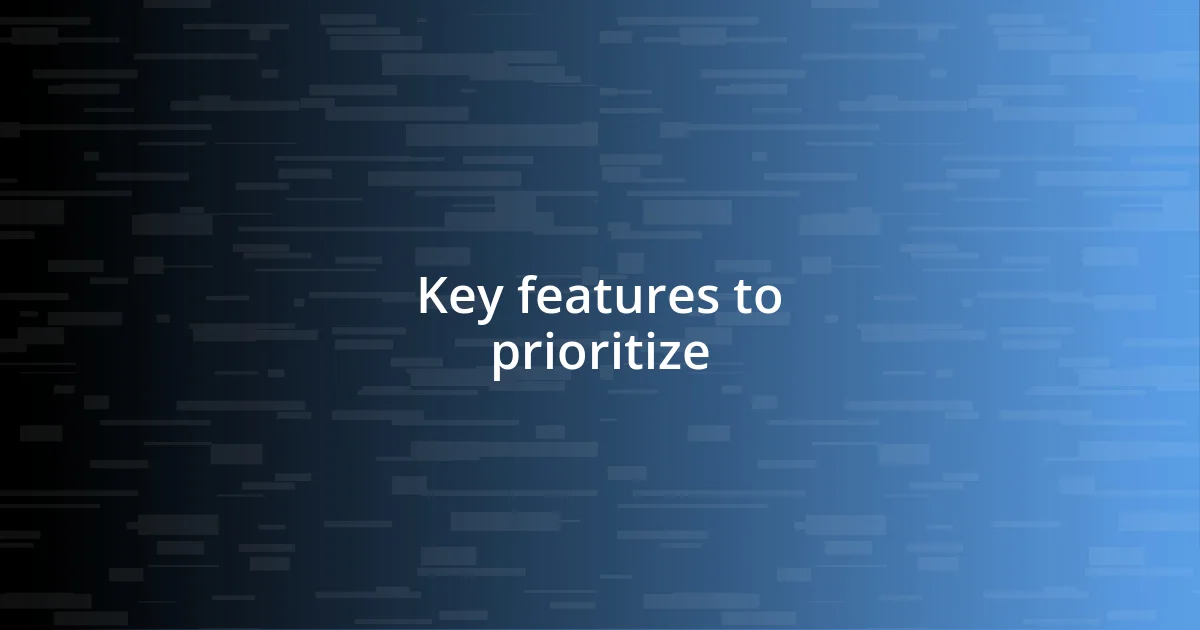 Key features to prioritize